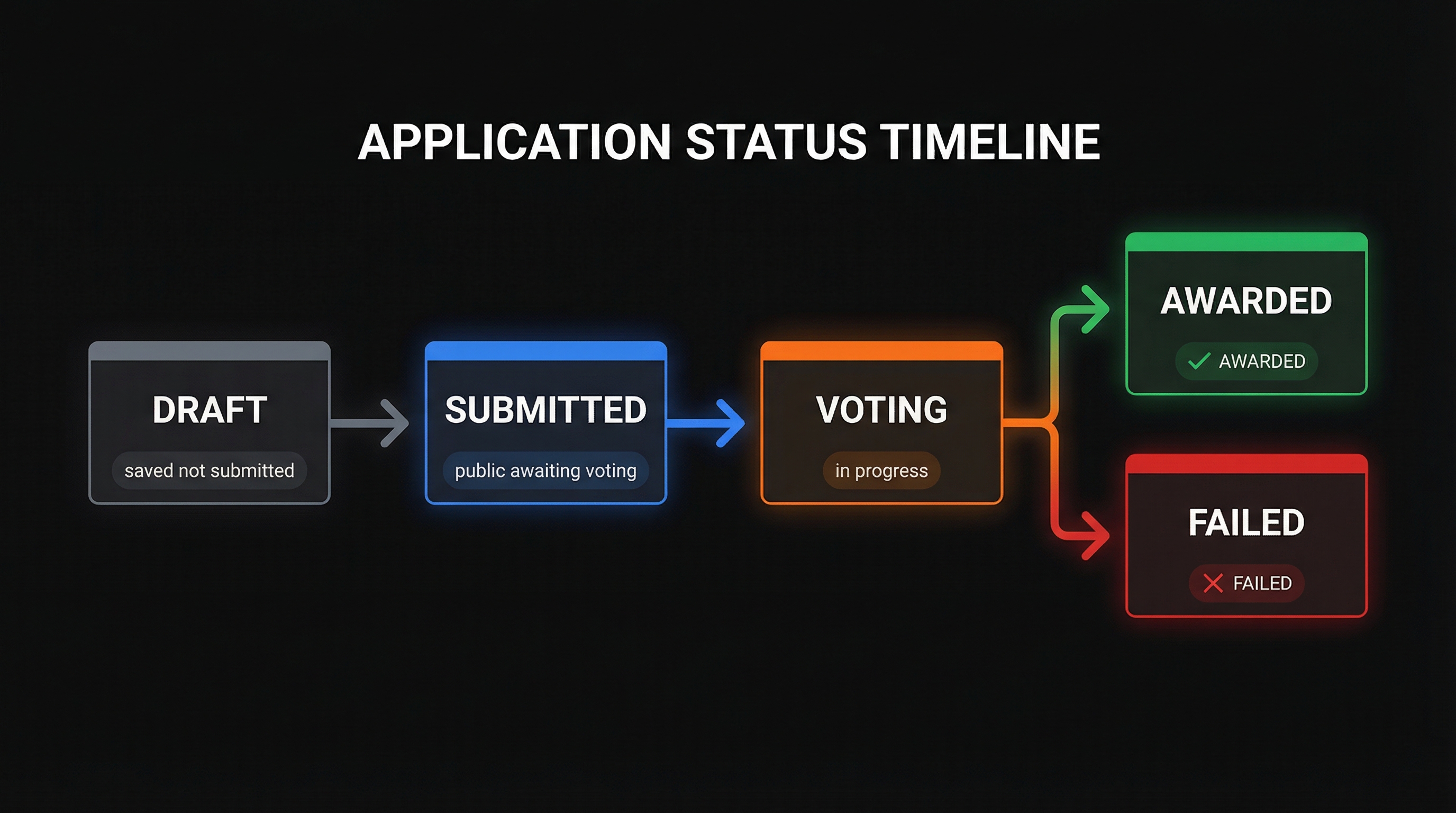 APPLICATION STATUS TIMELINE

DRAFT
saved not submitted

SUBMITTED
public awaiting voting

VOTING
in progress

AWARDED
AWARDED

FAILED
FAILED